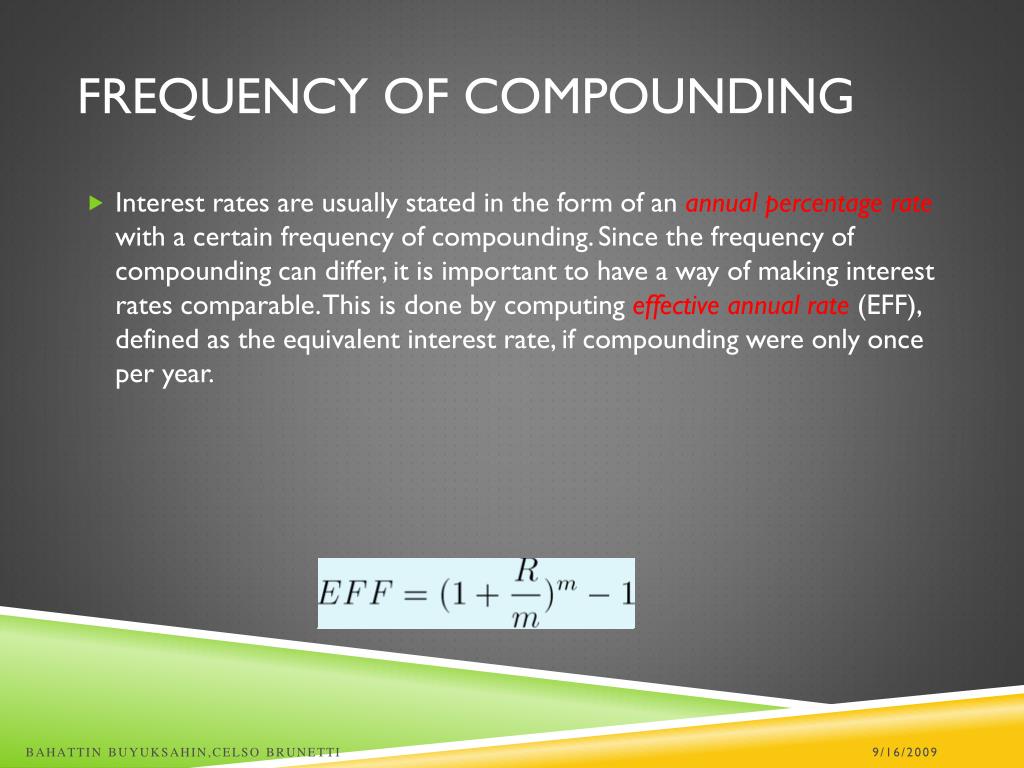 FREQUENCY OF COMPOUNDING

Interest rates are usually stated in the form of an annual percentage rate with a certain frequency of compounding. Since the frequency of compounding can differ, it is important to have a way of making interest rates comparable. This is done by computing effective annual rate (EFF), defined as the equivalent interest rate, if compounding were only once per year.

$EFF = (1 + \frac{R}{m})^m - 1$

BAHATTIN BUYUKSAHIN,CELSO BRUNETTI

9/16/2009